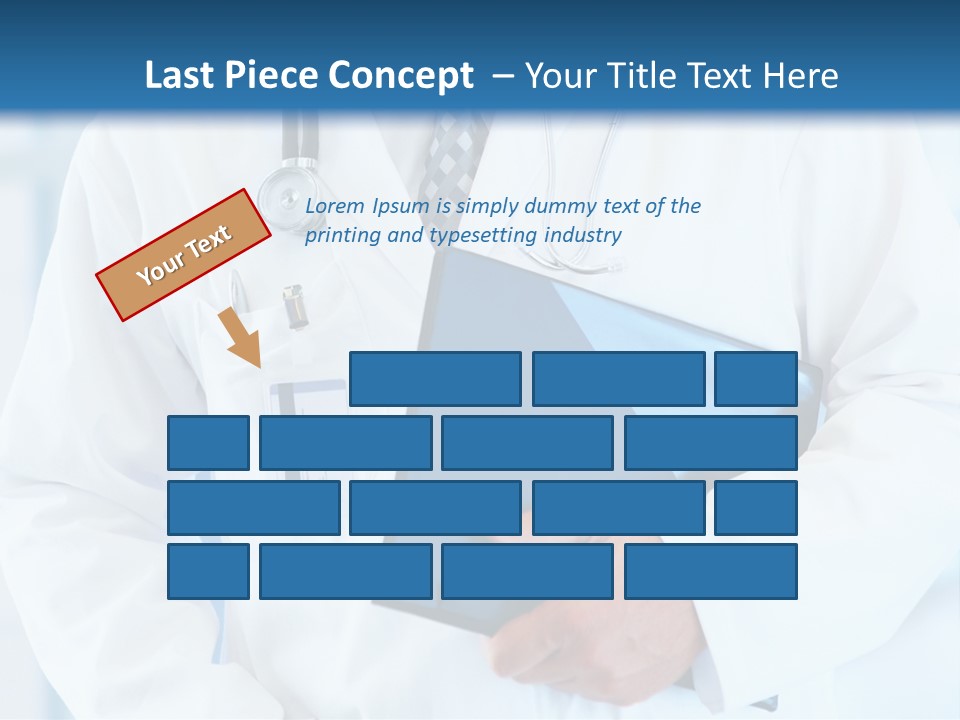 Last Piece Concept – Your Title Text Here

Your Text

Lorem Ipsum is simply dummy text of the printing and typesetting industry